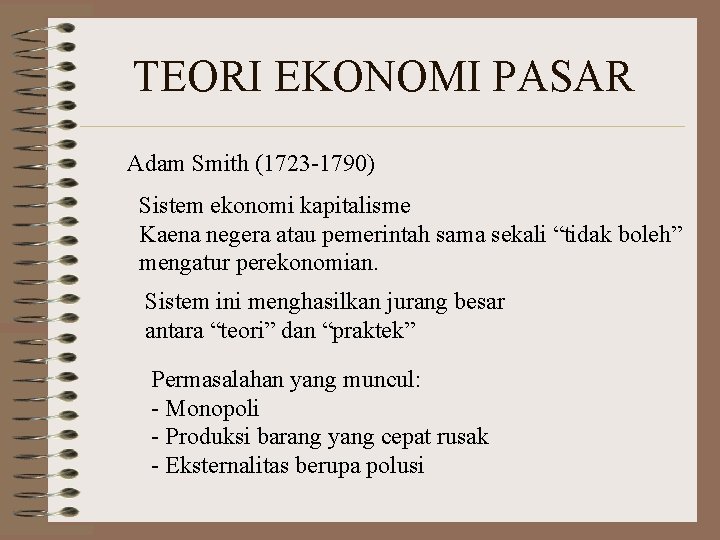 TEORI EKONOMI PASAR

Adam Smith (1723-1790)

Sistem ekonomi kapitalisme
Kaena negera atau pemerintah sama sekali “tidak boleh” mengatur perekonomian.

Sistem ini menghasilkan jurang besar antara “teori” dan “praktek”

Permasalahan yang muncul:
- Monopoli
- Produksi barang yang cepat rusak
- Eksternalitas berupa polusi